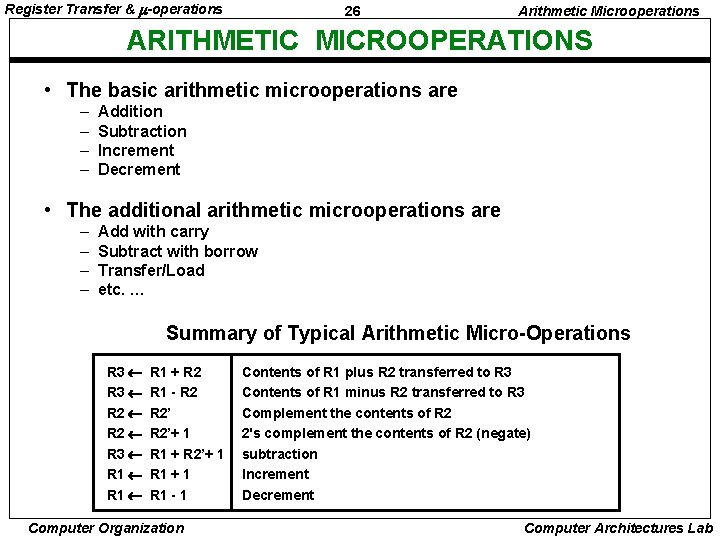 Register Transfer & $\mu$-operations 26 Arithmetic Microoperations

ARITHMETIC MICROOPERATIONS

• The basic arithmetic microoperations are
– Addition
– Subtraction
– Increment
– Decrement

• The additional arithmetic microoperations are
– Add with carry
– Subtract with borrow
– Transfer/Load
– etc. ...

Summary of Typical Arithmetic Micro-Operations

| | |
|---|---|
| R3 ← R1 + R2 | Contents of R1 plus R2 transferred to R3 |
| R3 ← R1 - R2 | Contents of R1 minus R2 transferred to R3 |
| R2 ← R2' | Complement the contents of R2 |
| R2 ← R2'+ 1 | 2's complement the contents of R2 (negate) |
| R3 ← R1 + R2'+ 1 | subtraction |
| R1 ← R1 + 1 | Increment |
| R1 ← R1 - 1 | Decrement |

Computer Organization Computer Architectures Lab